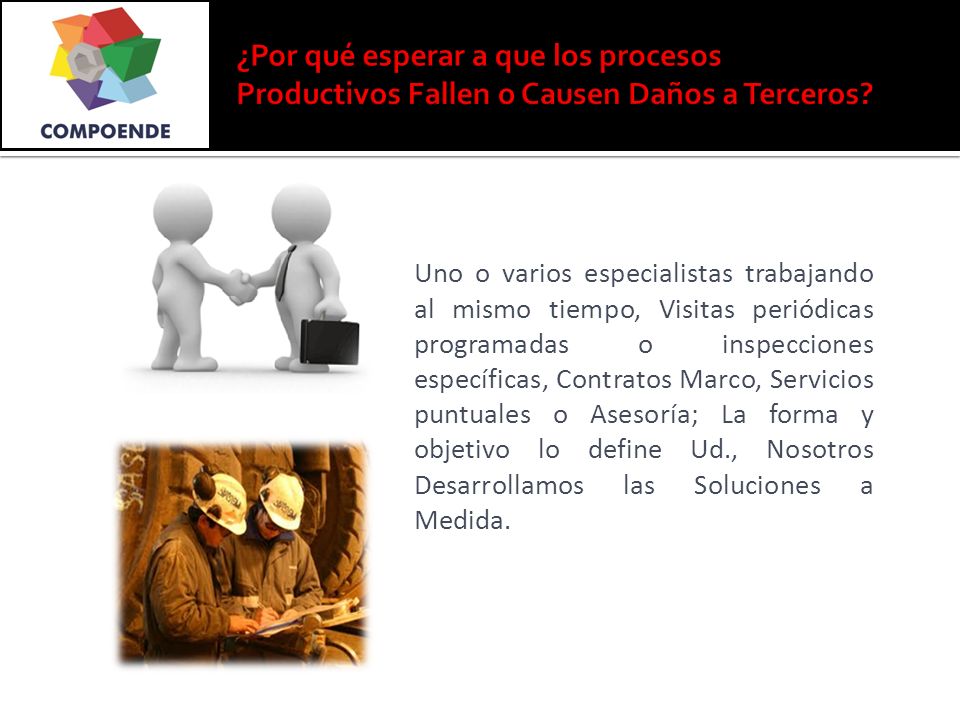 COMPOENDE

¿Por qué esperar a que los procesos Productivos Fallen o Causen Daños a Terceros?

Uno o varios especialistas trabajando al mismo tiempo, Visitas periódicas programadas o inspecciones específicas, Contratos Marco, Servicios puntuales o Asesoría; La forma y objetivo lo define Ud., Nosotros Desarrollamos las Soluciones a Medida.